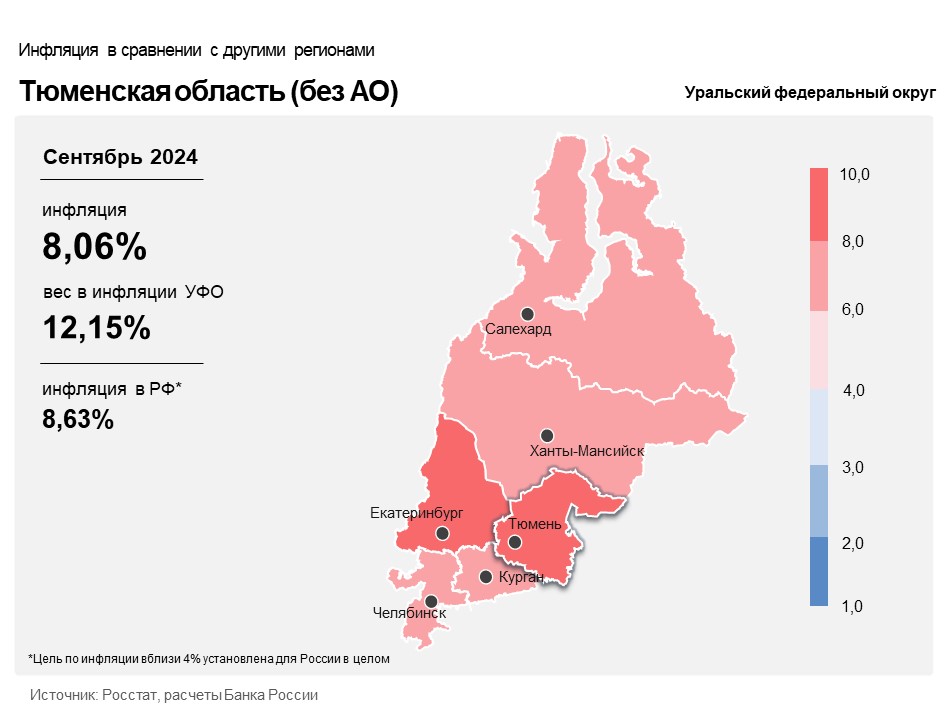 Инфляция в сравнении с другими регионами

Тюменская область (без АО)

Уральский федеральный округ

Сентябрь 2024

инфляция

8,06%

вес в инфляции УФО

12,15%

инфляция в РФ*

8,63%

Салехард

Ханты-Мансийск

Екатеринбург

Тюмень

Курган

Челябинск

10,0

8,0

6,0

4,0

3,0

2,0

1,0

*Цель по инфляции вблизи 4% установлена для России в целом

Источник: Росстат, расчеты Банка России